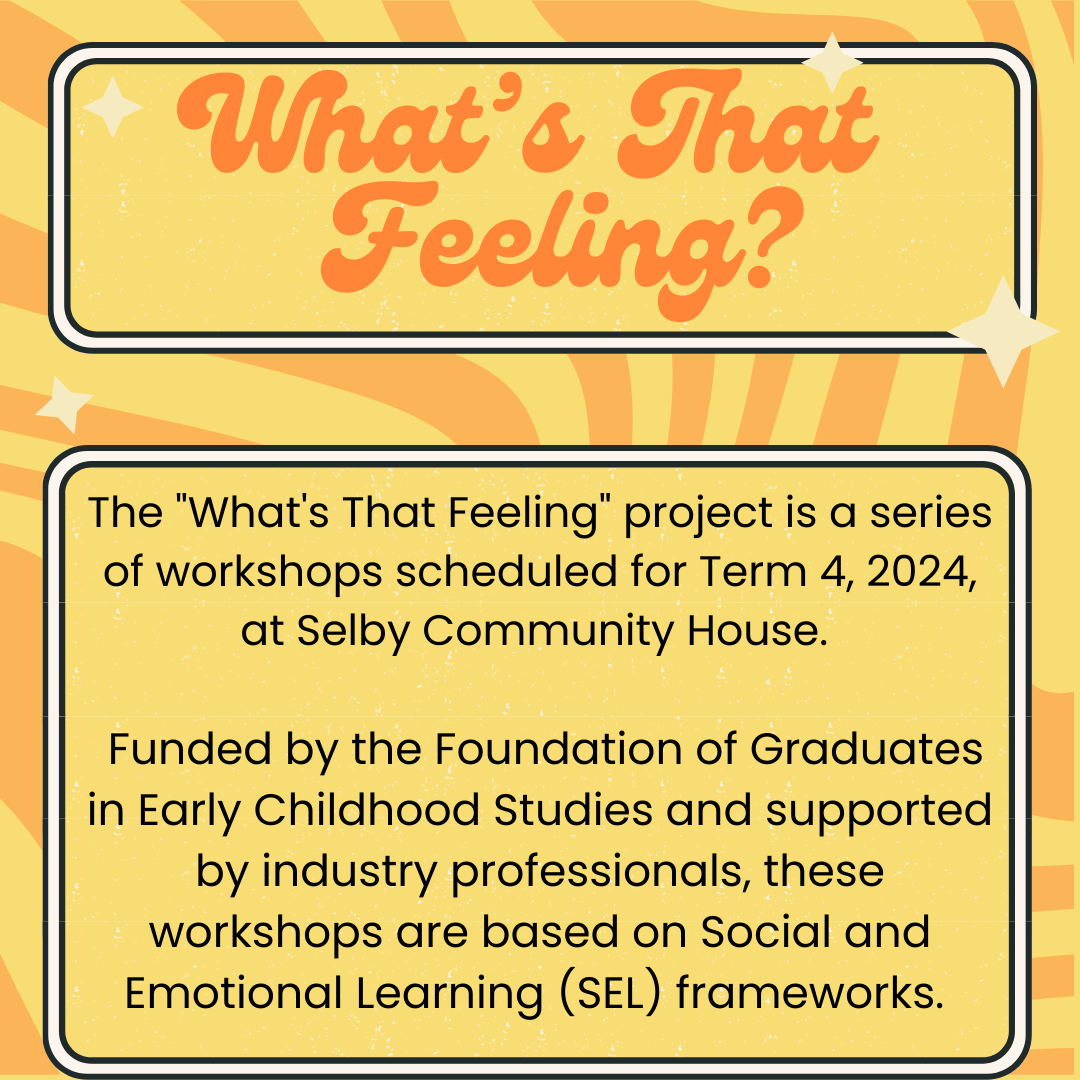 What's That Feeling?

The "What's That Feeling" project is a series of workshops scheduled for Term 4, 2024, at Selby Community House.

Funded by the Foundation of Graduates in Early Childhood Studies and supported by industry professionals, these workshops are based on Social and Emotional Learning (SEL) frameworks.